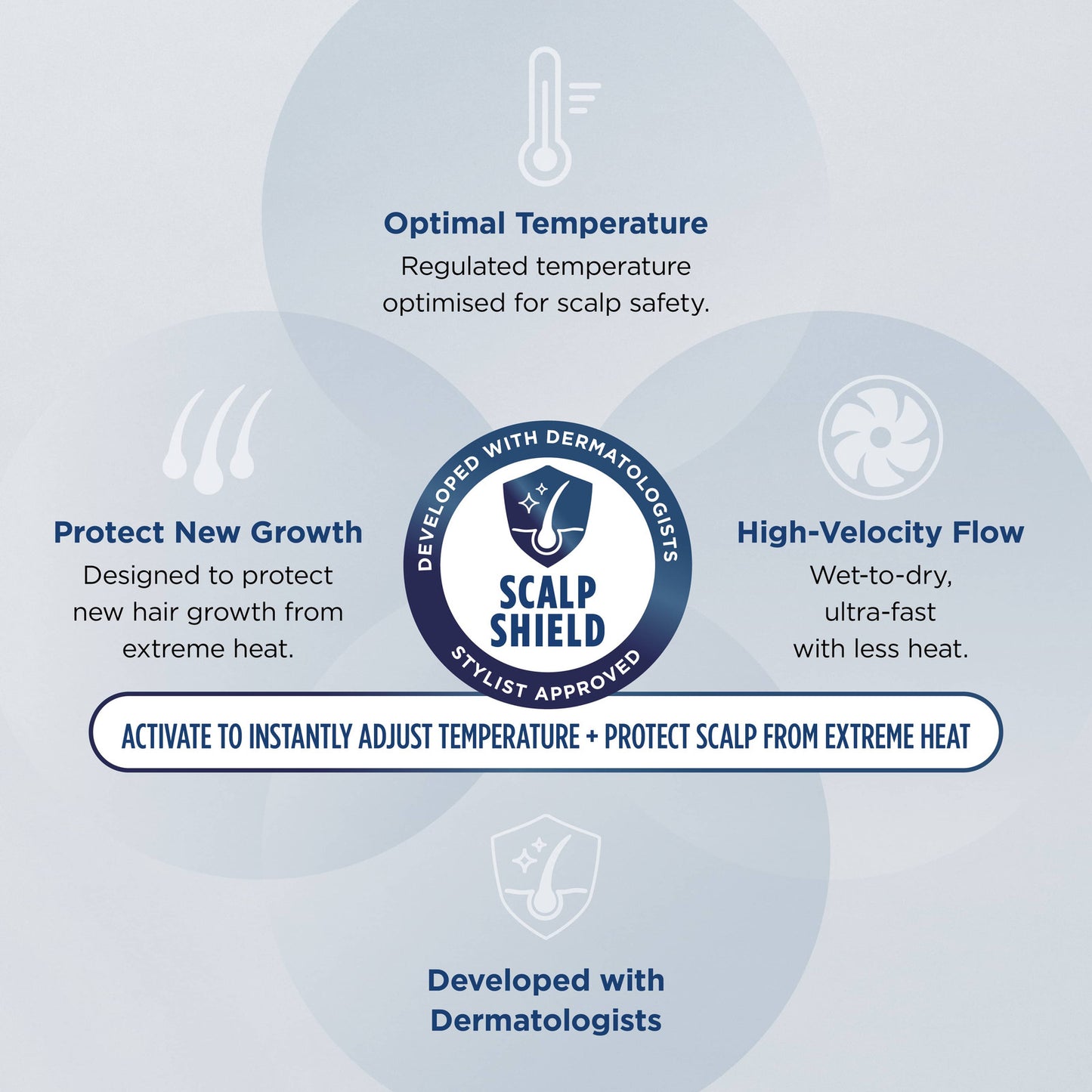 Optimal Temperature
Regulated temperature optimised for scalp safety.

Protect New Growth
Designed to protect new hair growth from extreme heat.

DEVELOPED WITH DERMATOLOGISTS
SCALP SHIELD
STYLIST APPROVED

High-Velocity Flow
Wet-to-dry, ultra-fast with less heat.

ACTIVATE TO INSTANTLY ADJUST TEMPERATURE + PROTECT SCALP FROM EXTREME HEAT

Developed with Dermatologists